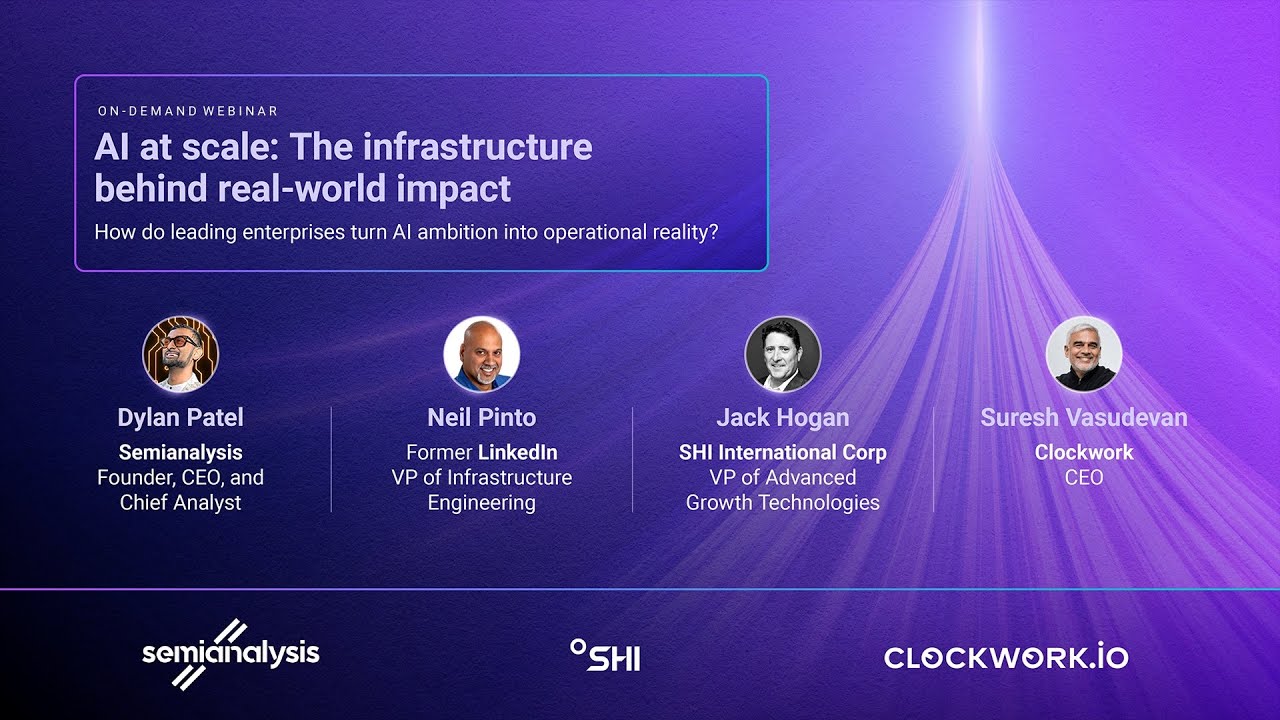 ON-DEMAND WEBINAR

AI at scale: The infrastructure behind real-world impact

How do leading enterprises turn AI ambition into operational reality?

Dylan Patel
Semianalysis
Founder, CEO, and Chief Analyst

Neil Pinto
Former LinkedIn
VP of Infrastructure Engineering

Jack Hogan
SHI International Corp
VP of Advanced Growth Technologies

Suresh Vasudevan
Clockwork
CEO

semianalysis

SHI

CLOCKWORK.IO